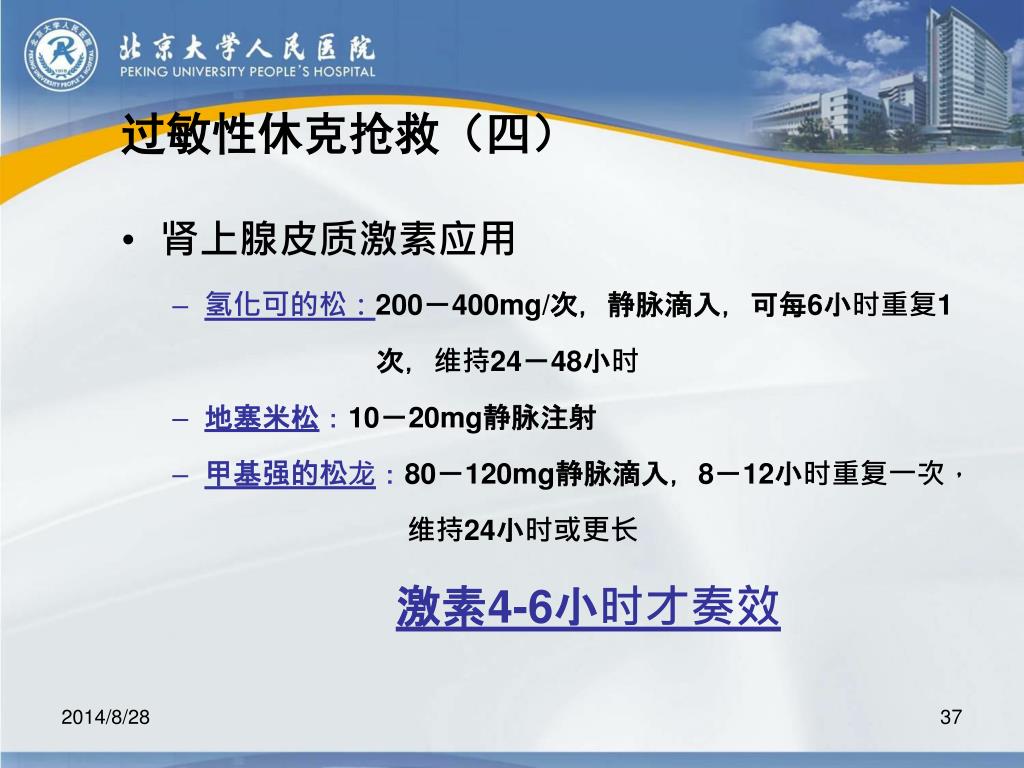 北京大学人民医院
PEKING UNIVERSITY PEOPLE'S HOSPITAL

过敏性休克抢救（四）

• 肾上腺皮质激素应用

– 氢化可的松：200－400mg/次，静脉滴入，可每6小时重复1次，维持24－48小时

– 地塞米松：10－20mg静脉注射

– 甲基强的松龙：80－120mg静脉滴入，8－12小时重复一次，维持24小时或更长

激素4-6小时才奏效

2014/8/28

37